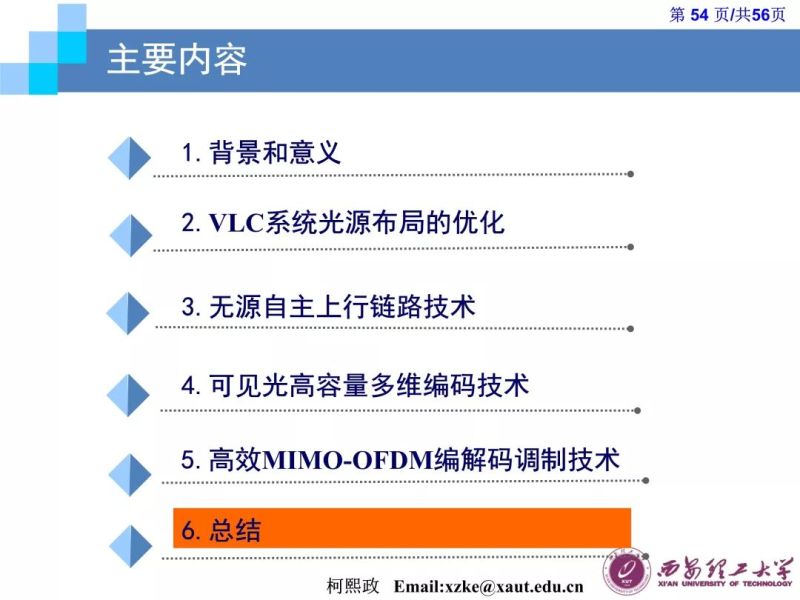 第 54 页/共56页

主要内容

1. 背景和意义

2. VLC系统光源布局的优化

3. 无源自主上行链路技术

4. 可见光高容量多维编码技术

5. 高效MIMO-OFDM编解码调制技术

6. 总结

柯熙政 Email:xzke@xaut.edu.cn

西安理工大学
XI'AN UNIVERSITY OF TECHNOLOGY